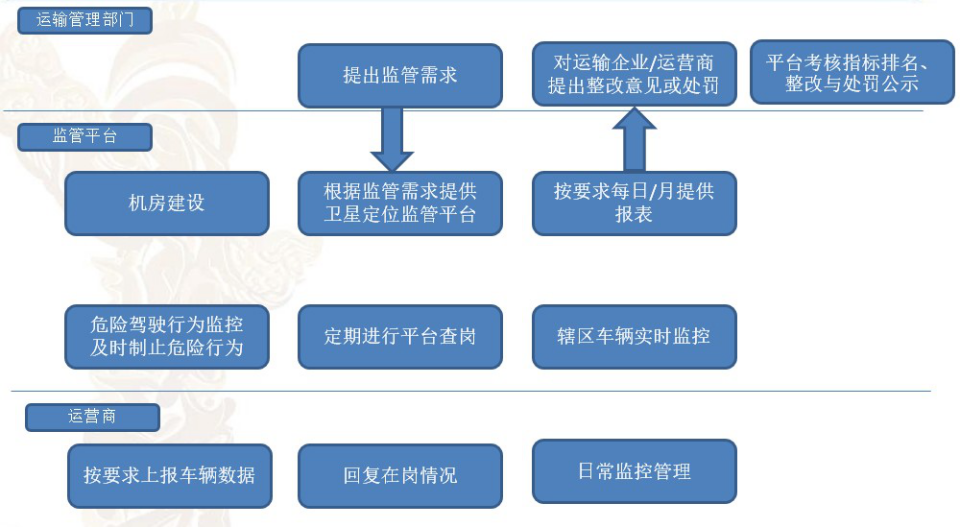 运输管理部门

提出监管需求

对运输企业/运营商提出整改意见或处罚

平台考核指标排名、整改与处罚公示

监管平台

机房建设

根据监管需求提供卫星定位监管平台

按要求每日/月提供报表

危险驾驶行为监控及时制止危险行为

定期进行平台查岗

辖区车辆实时监控

运营商

按要求上报车辆数据

回复在岗情况

日常监控管理